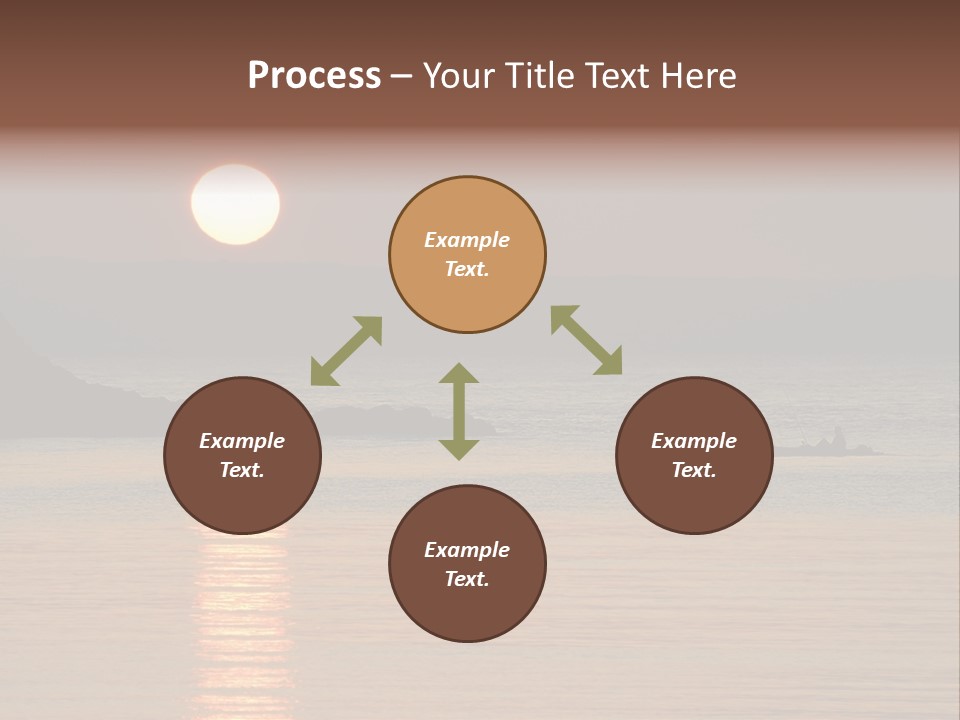 Process – Your Title Text Here

Example Text.

Example Text.

Example Text.

Example Text.